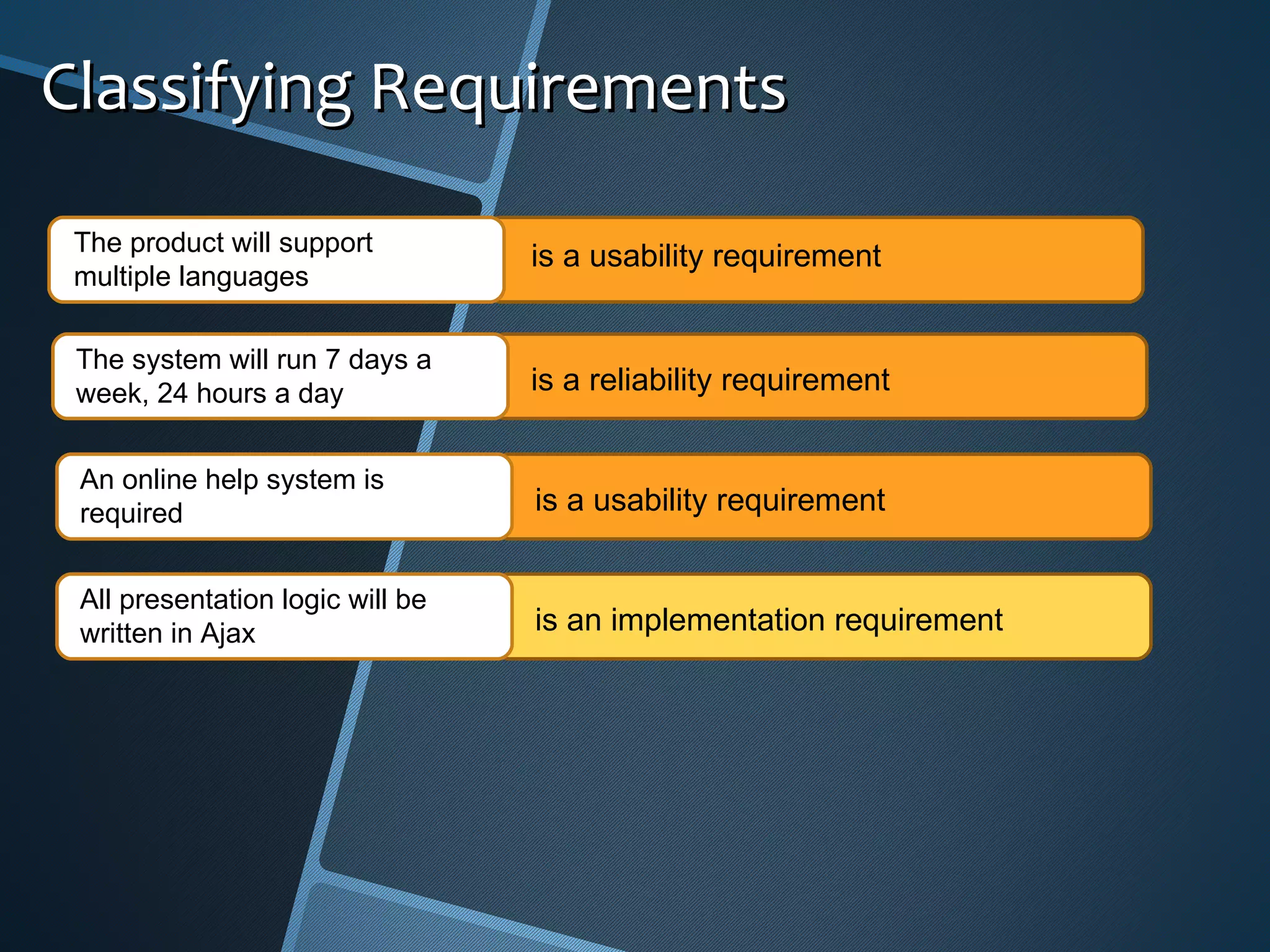 Classifying Requirements

The product will support multiple languages

is a usability requirement

The system will run 7 days a week, 24 hours a day

is a reliability requirement

An online help system is required

is a usability requirement

All presentation logic will be written in Ajax

is an implementation requirement